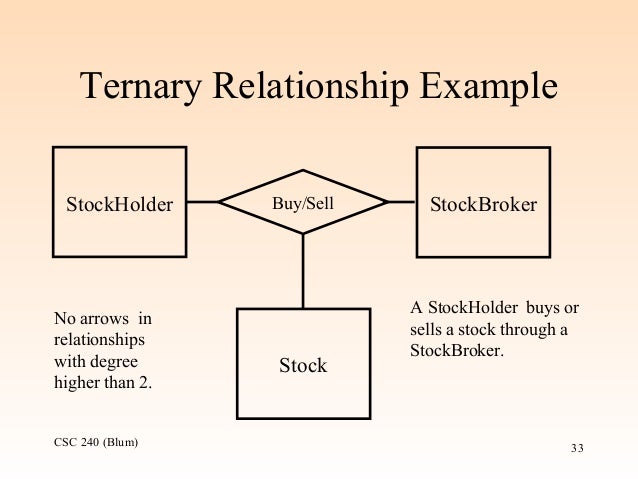 Ternary Relationship Example

StockHolder

Buy/Sell

StockBroker

Stock

No arrows in relationships with degree higher than 2.

A StockHolder buys or sells a stock through a StockBroker.

CSC 240 (Blum)

33